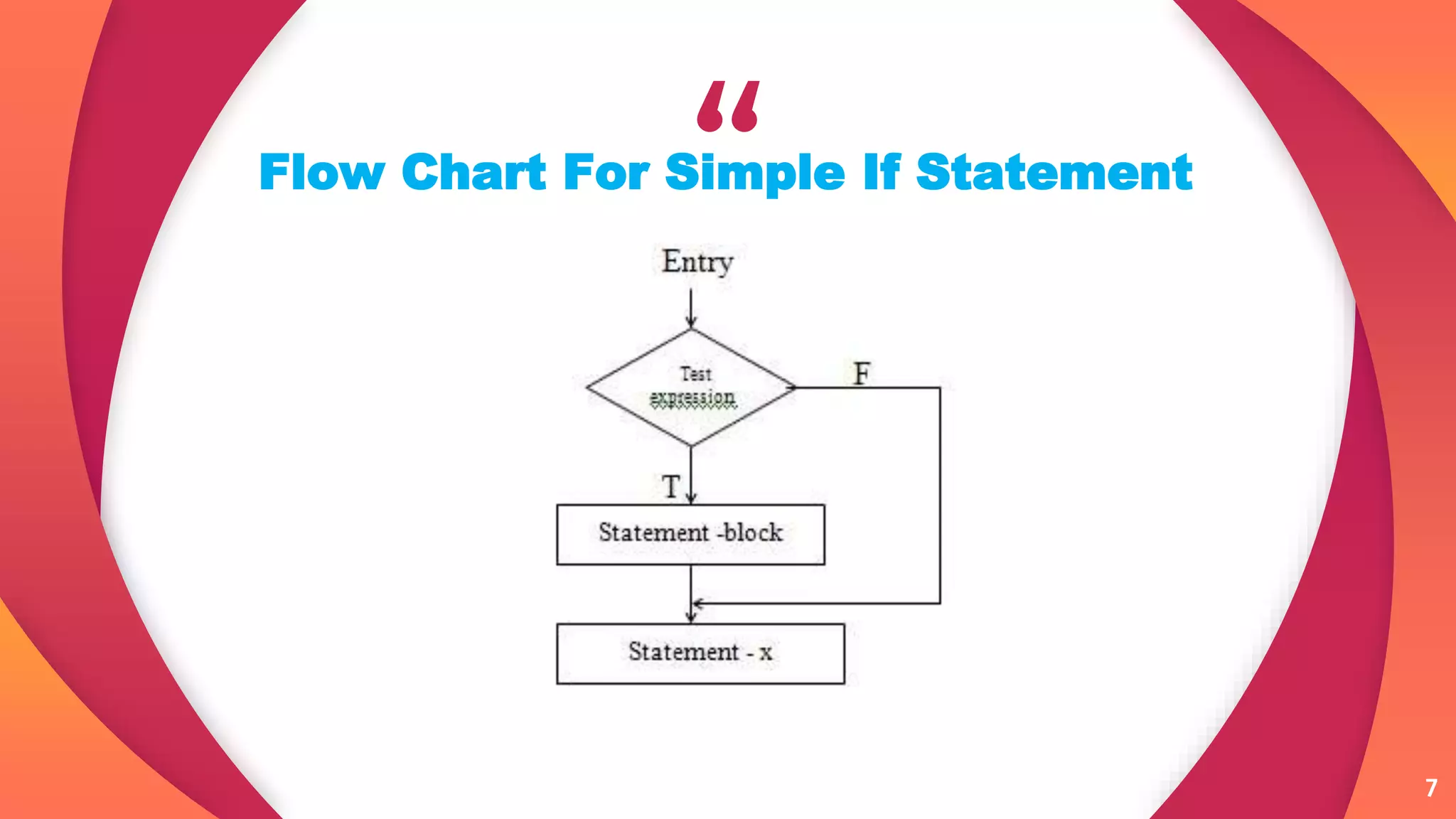 “

Flow Chart For Simple If Statement

Entry

Test expression

F

T

Statement -block

Statement - x

7